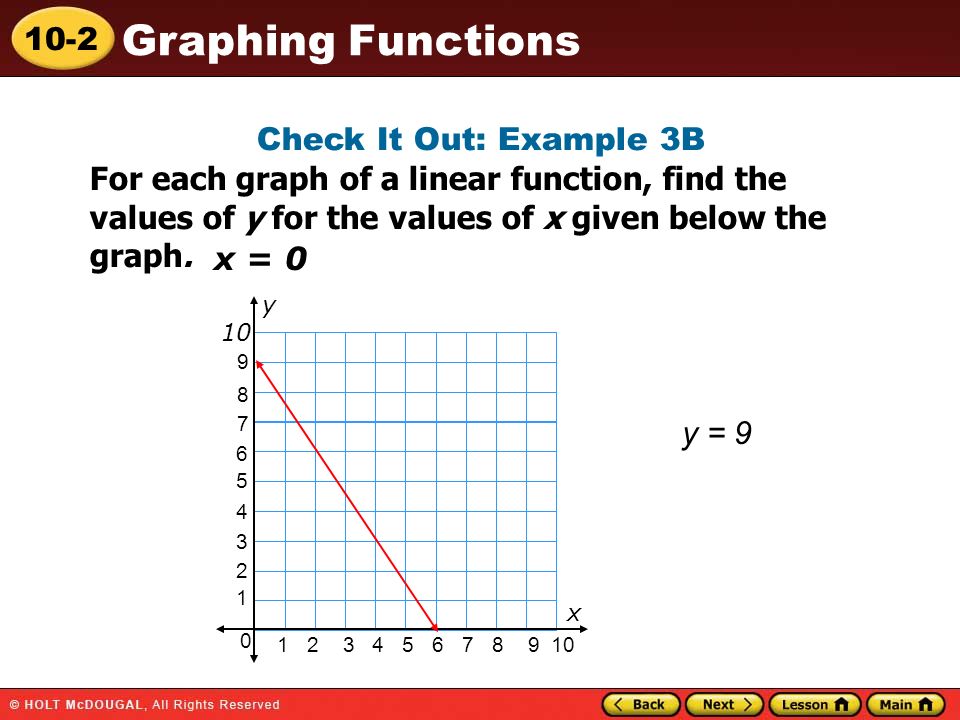 10-2 Graphing Functions

Check It Out: Example 3B

For each graph of a linear function, find the values of $y$ for the values of $x$ given below the graph. $x = 0$

y
10
9
8
7
6
5
4
3
2
1
0
1 2 3 4 5 6 7 8 9 10
x

$y = 9$

© HOLT McDOUGAL, All Rights Reserved

Back Next Lesson Main